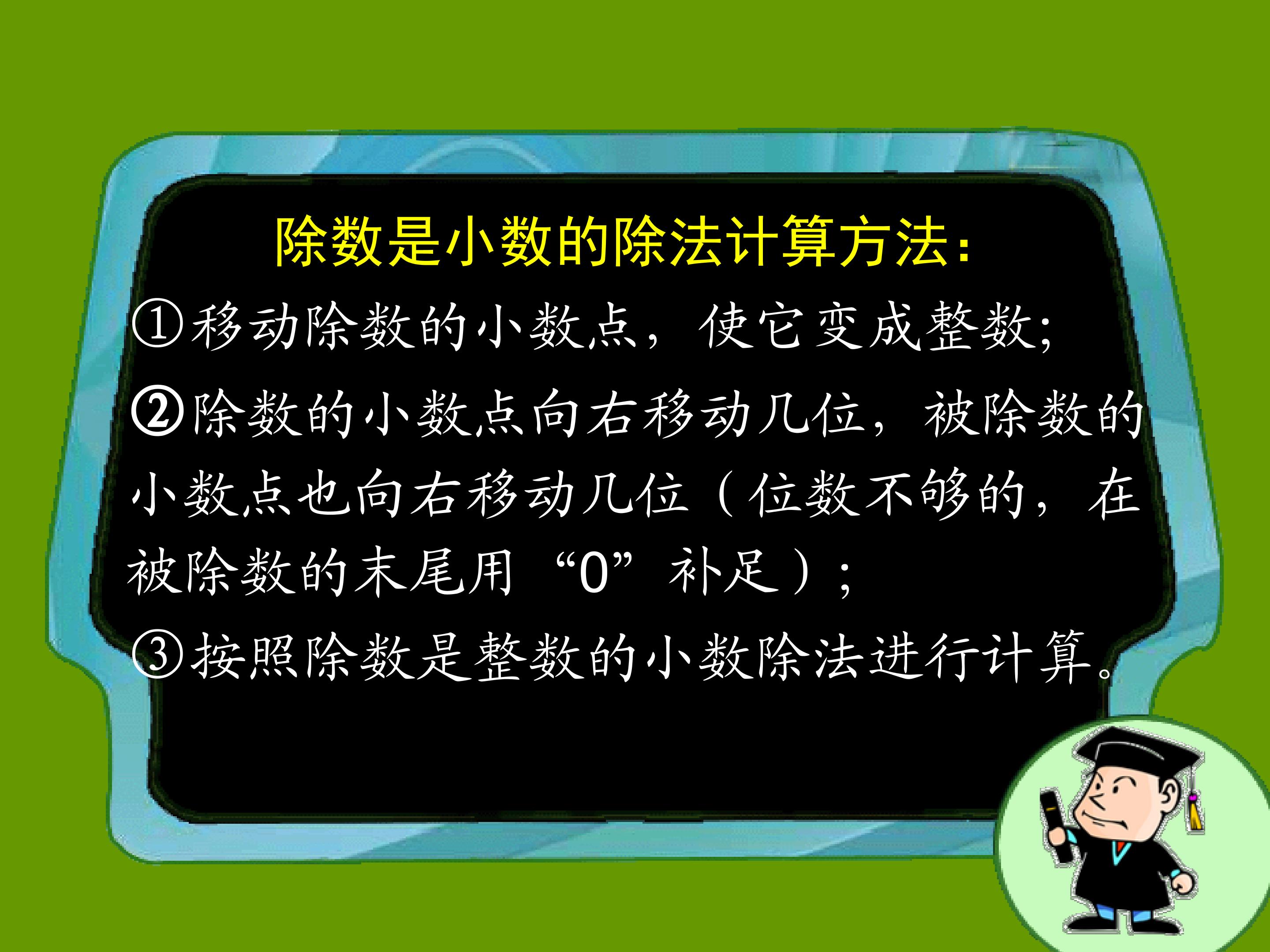 除数是小数的除法计算方法：

①移动除数的小数点，使它变成整数；

②除数的小数点向右移动几位，被除数的小数点也向右移动几位（位数不够的，在被除数的末尾用“0”补足）；

③按照除数是整数的小数除法进行计算。